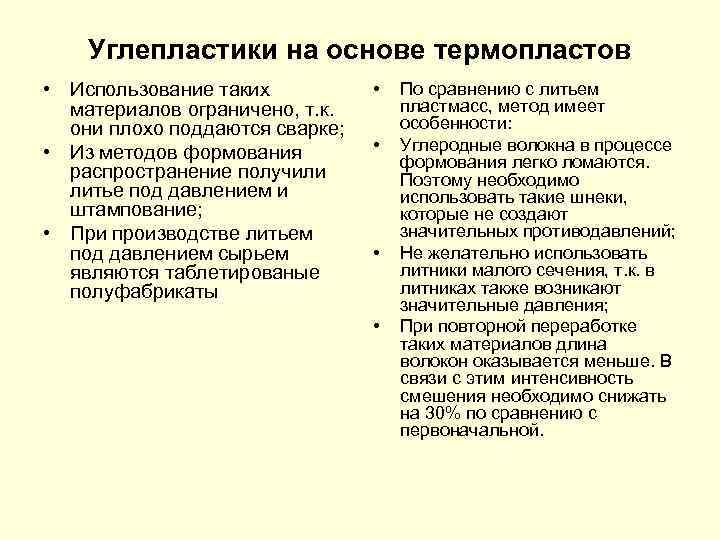 Углепластики на основе термопластов

• Использование таких материалов ограничено, т.к. они плохо поддаются сварке;
• Из методов формования распространение получили литье под давлением и штампование;
• При производстве литьем под давлением сырьем являются таблетированые полуфабрикаты

• По сравнению с литьем пластмасс, метод имеет особенности:
• Углеродные волокна в процессе формования легко ломаются. Поэтому необходимо использовать такие шнеки, которые не создают значительных противодавлений;
• Не желательно использовать литники малого сечения, т.к. в литниках также возникают значительные давления;
• При повторной переработке таких материалов длина волокон оказывается меньше. В связи с этим интенсивность смешения необходимо снижать на 30% по сравнению с первоначальной.